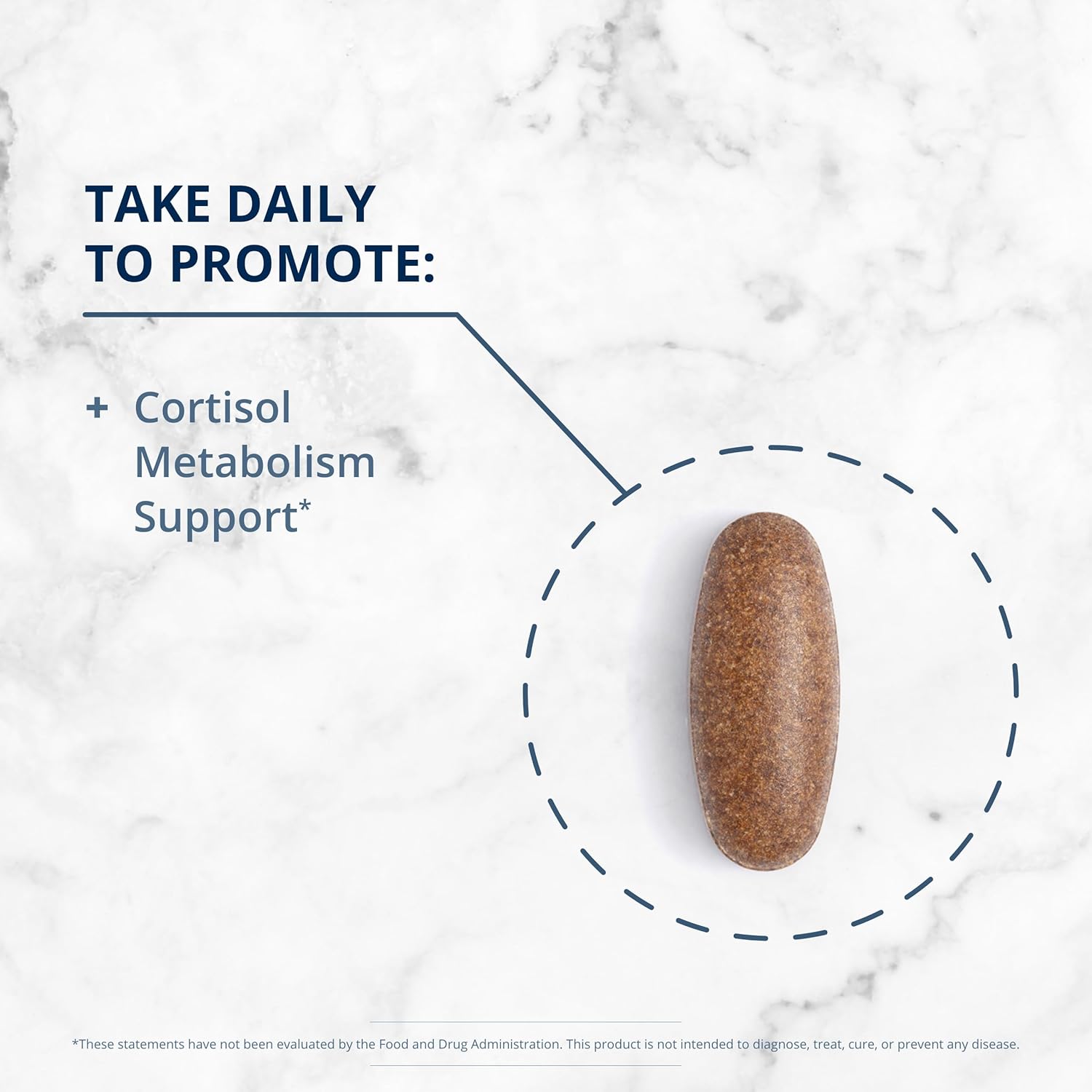 TAKE DAILY TO PROMOTE:

+ Cortisol Metabolism Support*

*These statements have not been evaluated by the Food and Drug Administration. This product is not intended to diagnose, treat, cure, or prevent any disease.